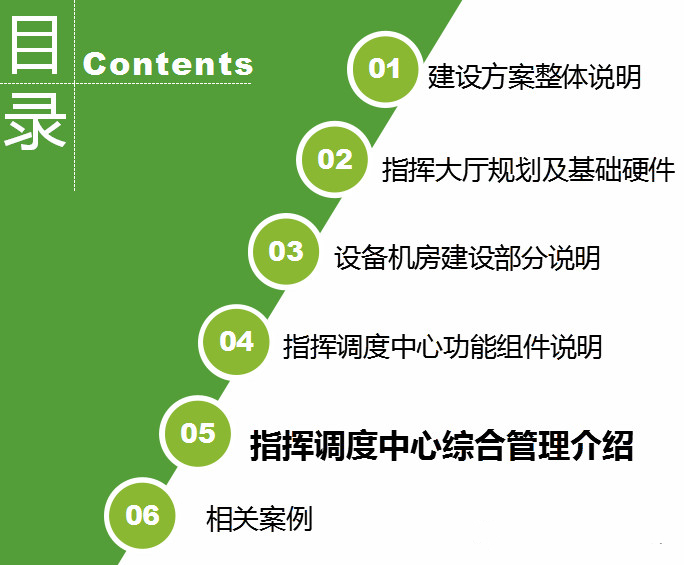 目录 Contents

01 建设方案整体说明

02 指挥大厅规划及基础硬件

03 设备机房建设部分说明

04 指挥调度中心功能组件说明

05 指挥调度中心综合管理介绍

06 相关案例